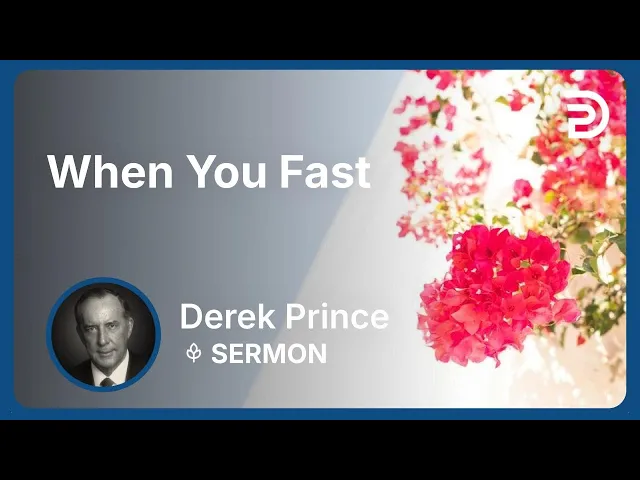 When You Fast

Derek Prince
SERMON